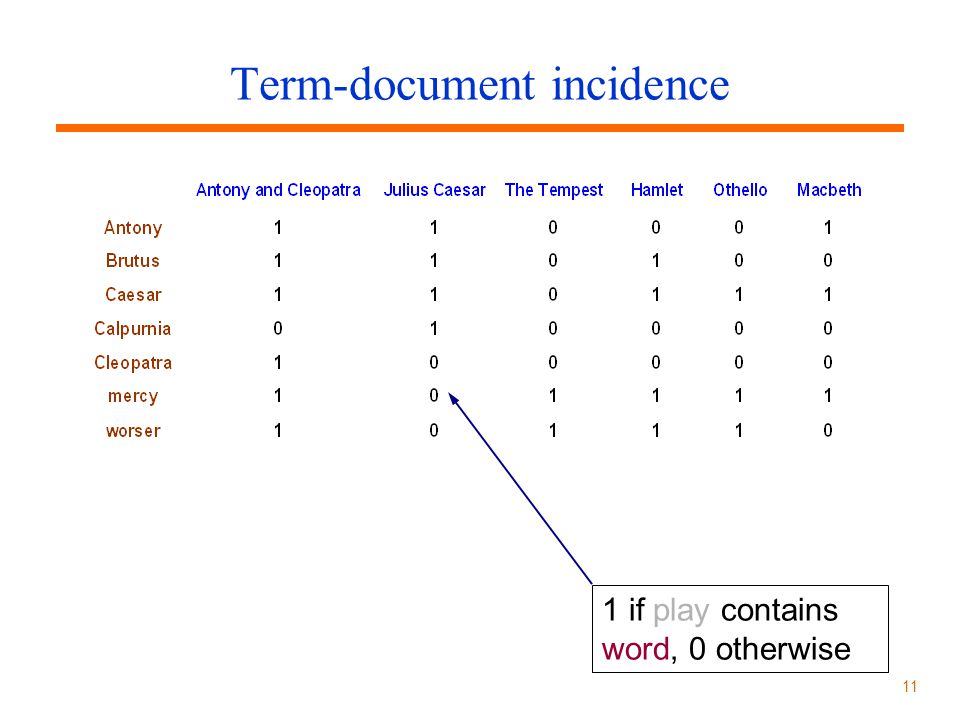 Term-document incidence

|  | Antony and Cleopatra | Julius Caesar | The Tempest | Hamlet | Othello | Macbeth |
|---|---|---|---|---|---|---|
| Antony | 1 | 1 | 0 | 0 | 0 | 1 |
| Brutus | 1 | 1 | 0 | 1 | 0 | 0 |
| Caesar | 1 | 1 | 0 | 1 | 1 | 1 |
| Calpurnia | 0 | 1 | 0 | 0 | 0 | 0 |
| Cleopatra | 1 | 0 | 0 | 0 | 0 | 0 |
| mercy | 1 | 0 | 1 | 1 | 1 | 1 |
| worser | 1 | 0 | 1 | 1 | 1 | 0 |

1 if play contains word, 0 otherwise

11